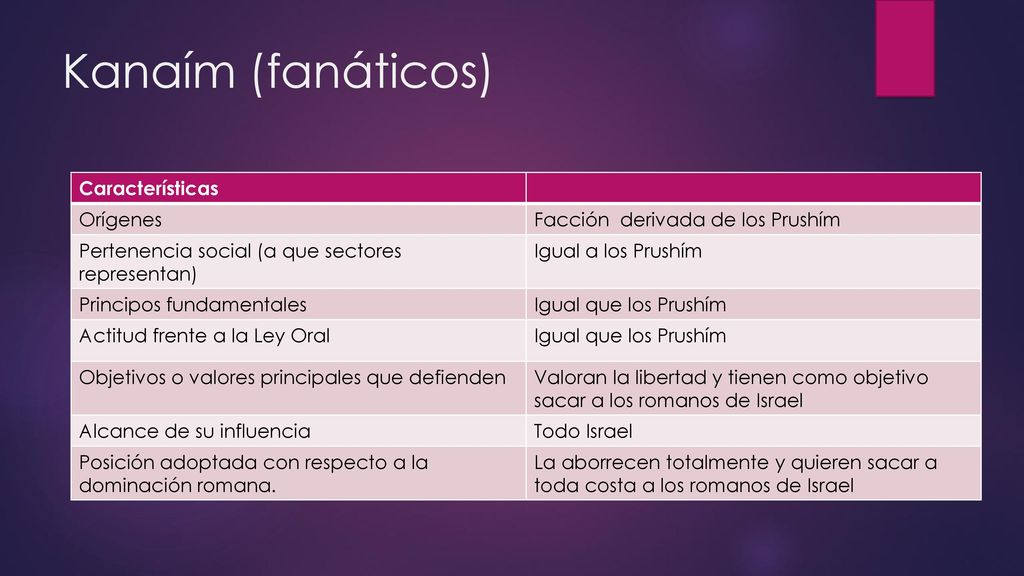 Kanaím (fanáticos)

| Características | |
|---|---|
| Orígenes | Facción  derivada de los Prushím |
| Pertenencia social (a que sectores representan) | Igual a los Prushím |
| Principos fundamentales | Igual que los Prushím |
| Actitud frente a la Ley Oral | Igual que los Prushím |
| Objetivos o valores principales que defienden | Valoran la libertad y tienen como objetivo sacar a los romanos de Israel |
| Alcance de su influencia | Todo Israel |
| Posición adoptada con respecto a la dominación romana. | La aborrecen totalmente y quieren sacar a toda costa a los romanos de Israel |